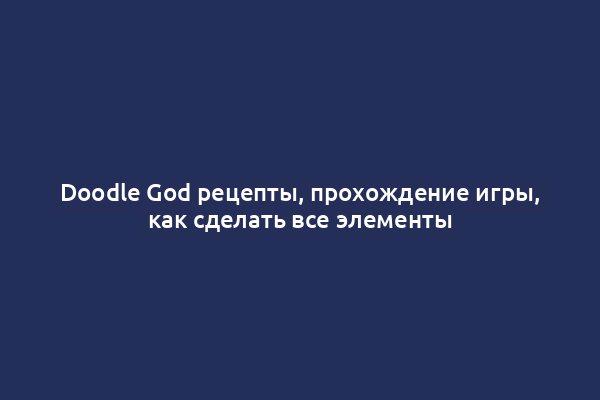 Doodle God рецепты, прохождение игры, как сделать все элементы